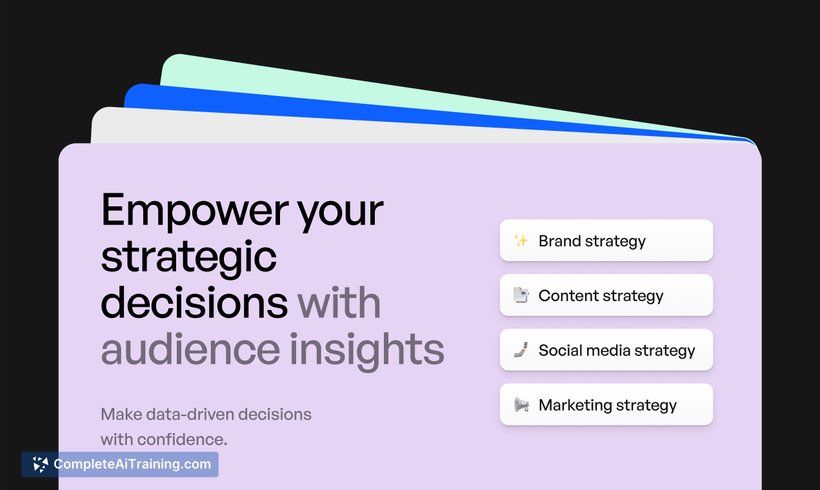 Empower your strategic decisions with audience insights

Make data-driven decisions with confidence.

Brand strategy

Content strategy

Social media strategy

Marketing strategy

CompleteAiTraining.com